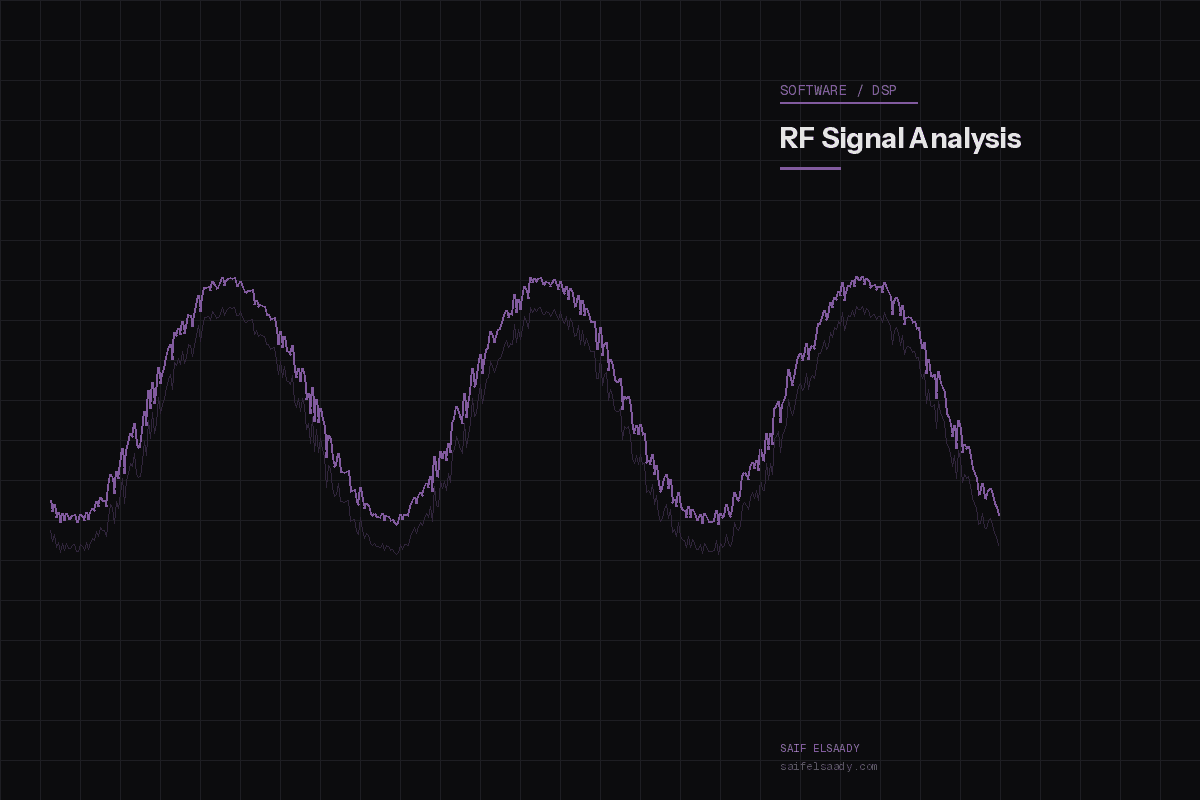 SOFTWARE / DSP

RF Signal Analysis

SAIF ELSAADY
saifelsaady.com